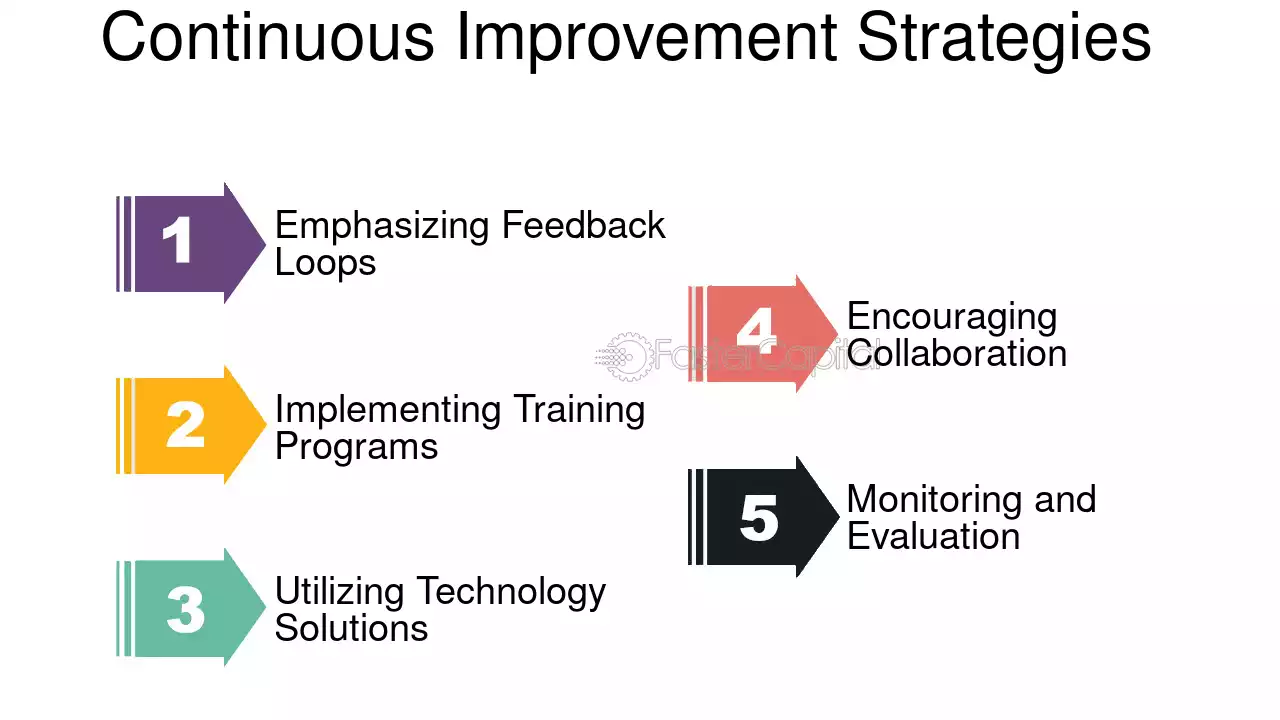 Continuous Improvement Strategies

1
Emphasizing Feedback Loops

2
Implementing Training Programs

3
Utilizing Technology Solutions

4
Encouraging Collaboration

5
Monitoring and Evaluation

FasterCapital